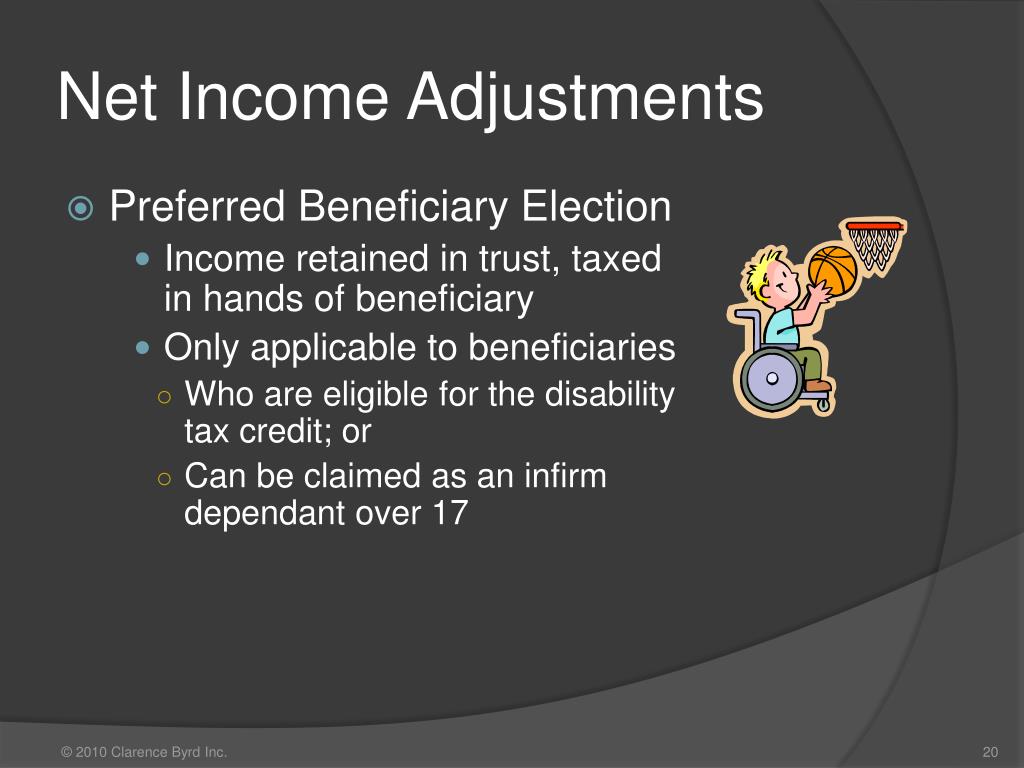 Net Income Adjustments

Preferred Beneficiary Election

Income retained in trust, taxed in hands of beneficiary

Only applicable to beneficiaries

Who are eligible for the disability tax credit; or

Can be claimed as an infirm dependant over 17

© 2010 Clarence Byrd Inc.

20